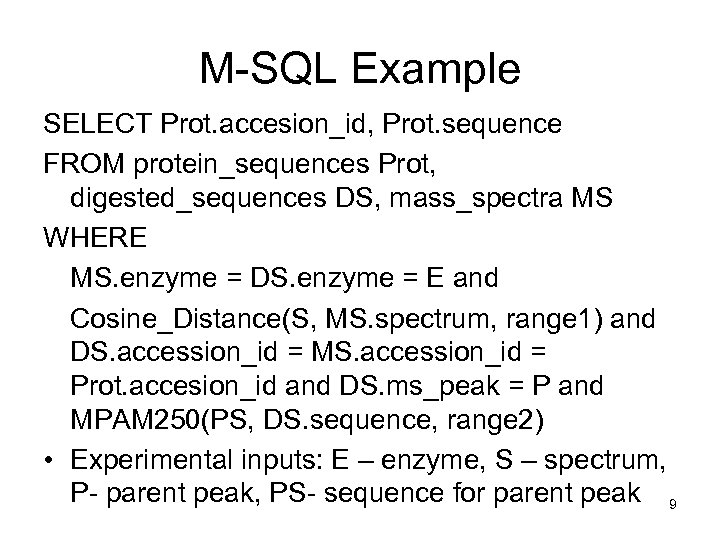 M-SQL Example

SELECT Prot.accesion_id, Prot.sequence

FROM protein_sequences Prot, digested_sequences DS, mass_spectra MS

WHERE

MS.enzyme = DS.enzyme = E and

Cosine_Distance(S, MS.spectrum, range1) and DS.accession_id = MS.accession_id = Prot.accesion_id and DS.ms_peak = P and MPAM250(PS, DS.sequence, range2)

• Experimental inputs: E – enzyme, S – spectrum, P- parent peak, PS- sequence for parent peak

9